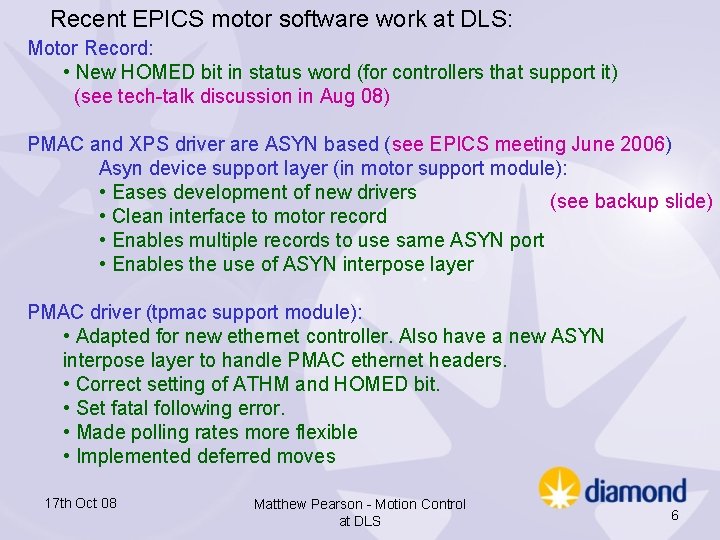 Recent EPICS motor software work at DLS:

Motor Record:

• New HOMED bit in status word (for controllers that support it) (see tech-talk discussion in Aug 08)

PMAC and XPS driver are ASYN based (see EPICS meeting June 2006)

Asyn device support layer (in motor support module):

• Eases development of new drivers

• Clean interface to motor record

• Enables multiple records to use same ASYN port

• Enables the use of ASYN interpose layer

(see backup slide)

PMAC driver (tpmac support module):

• Adapted for new ethernet controller. Also have a new ASYN interpose layer to handle PMAC ethernet headers.

• Correct setting of ATHM and HOMED bit.

• Set fatal following error.

• Made polling rates more flexible

• Implemented deferred moves

17th Oct 08

Matthew Pearson - Motion Control at DLS

diamond

6